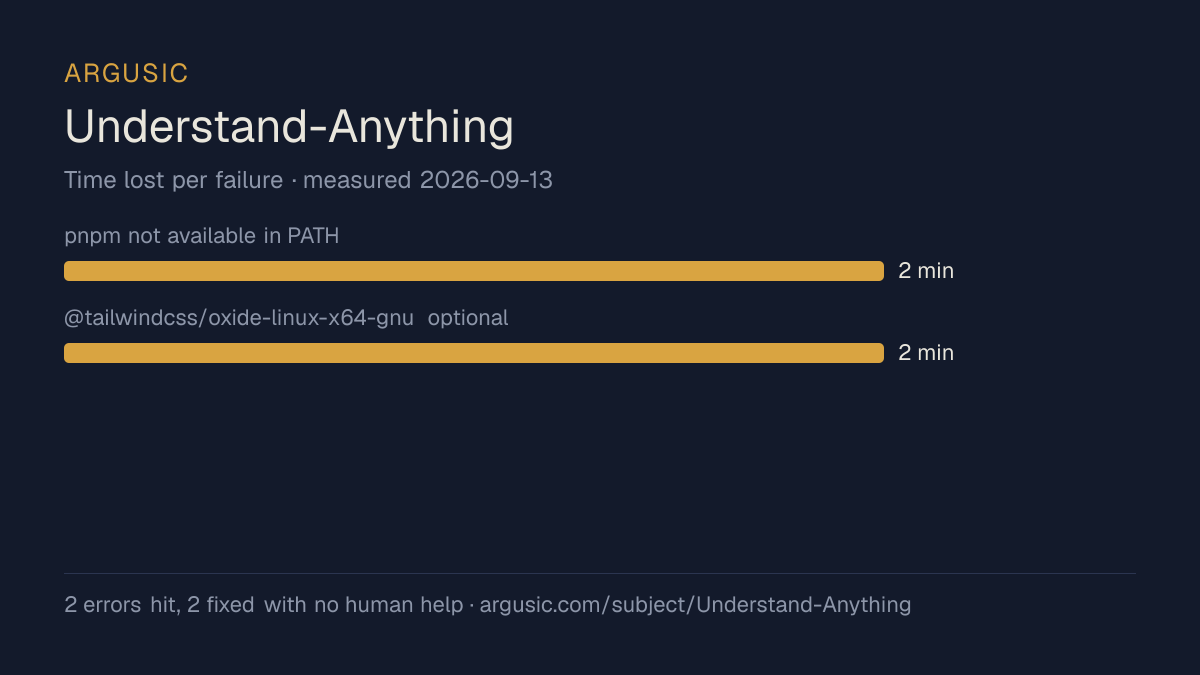 ARGUSIC

Understand-Anything

Time lost per failure · measured 2026-09-13

pnpm not available in PATH

2 min

@tailwindcss/oxide-linux-x64-gnu optional

2 min

2 errors hit, 2 fixed with no human help · argusic.com/subject/Understand-Anything